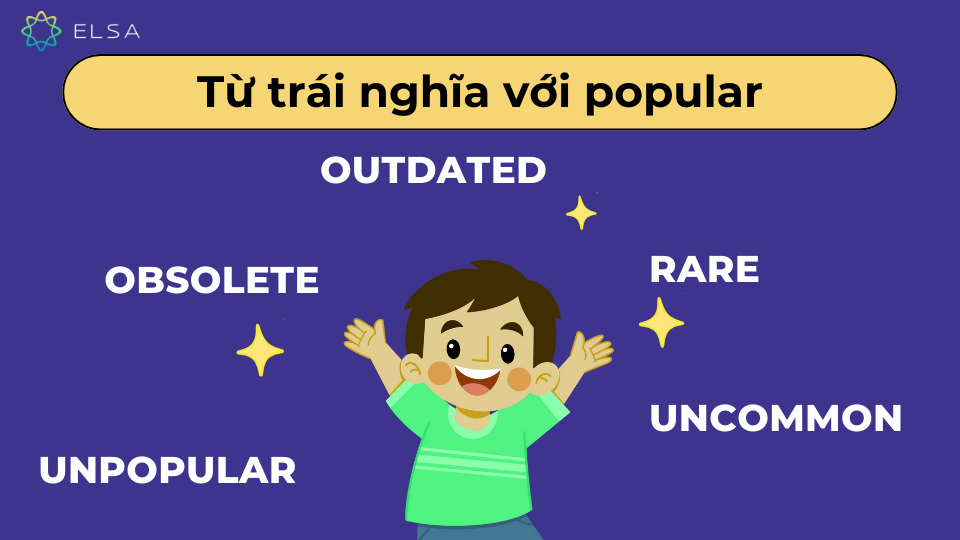 ELSA

Từ trái nghĩa với popular

OUTDATED

OBSOLETE

RARE

UNCOMMON

UNPOPULAR